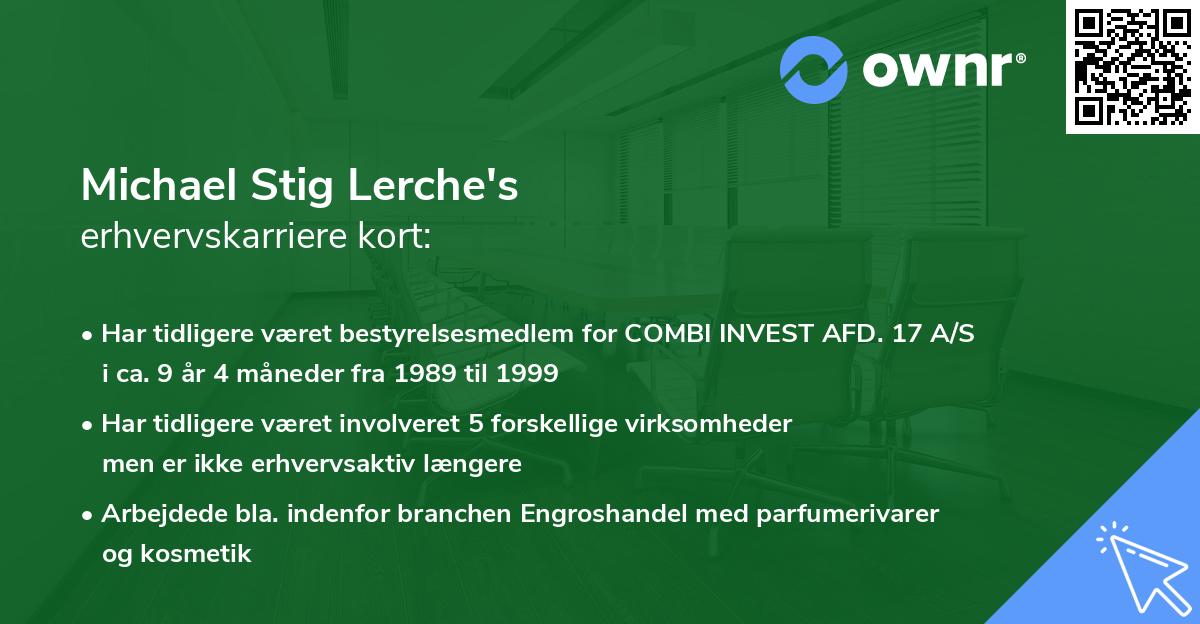 ownr®

Michael Stig Lerche's
erhvervskarriere kort:

• Har tidligere været bestyrelsesmedlem for COMBI INVEST AFD. 17 A/S i ca. 9 år 4 måneder fra 1989 til 1999

• Har tidligere været involveret 5 forskellige virksomheder men er ikke erhvervsaktiv længere

• Arbejdede bla. indenfor branchen Engroshandel med parfumerivarer og kosmetik